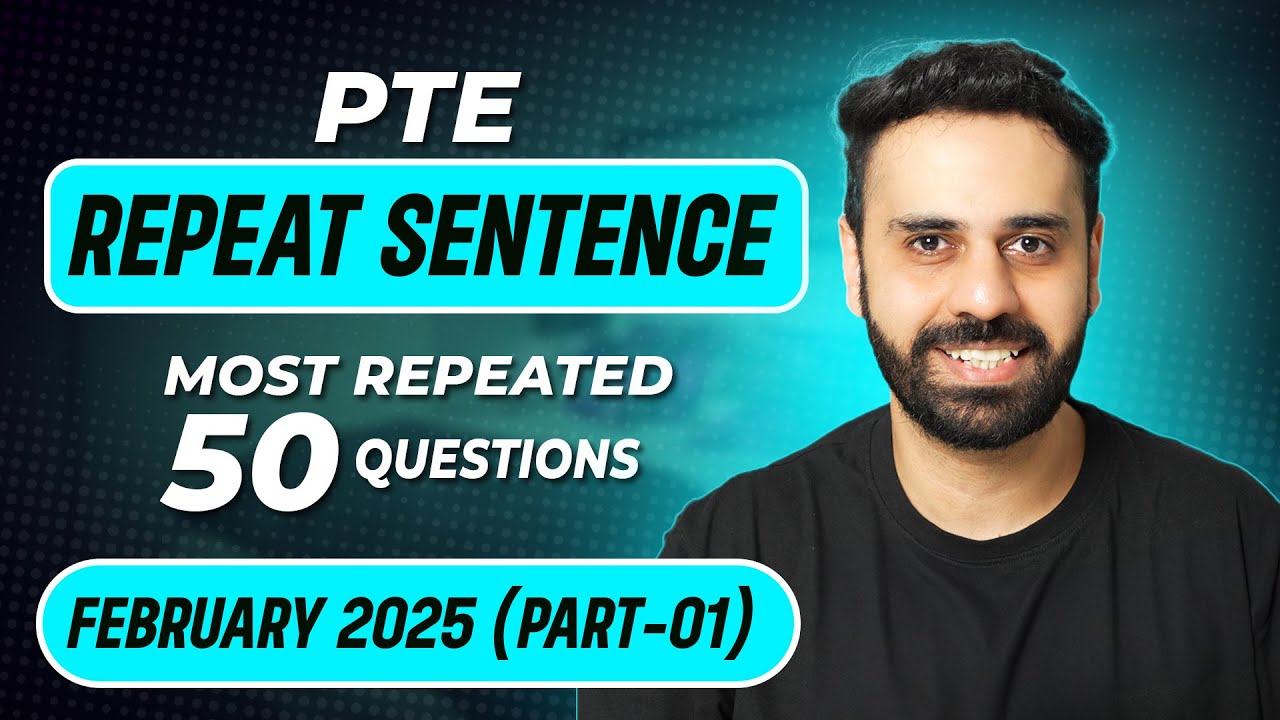 PTE

REPEAT SENTENCE

MOST REPEATED 50 QUESTIONS

FEBRUARY 2025 (PART-01)